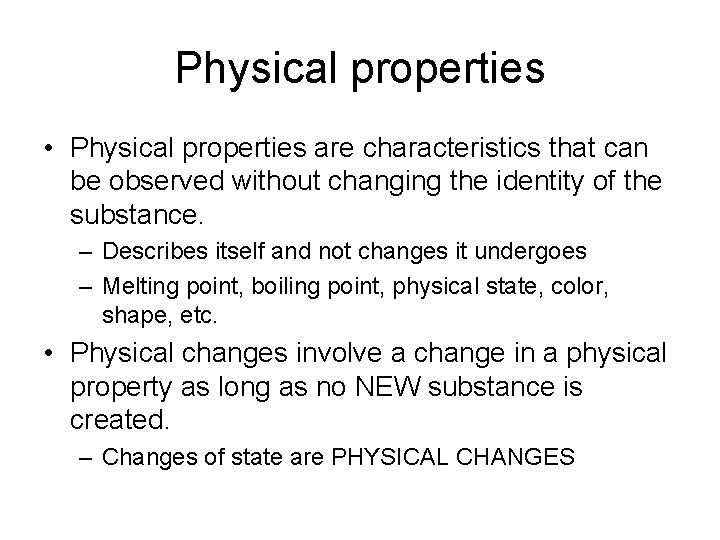 Physical properties

• Physical properties are characteristics that can be observed without changing the identity of the substance.
  – Describes itself and not changes it undergoes
  – Melting point, boiling point, physical state, color, shape, etc.
• Physical changes involve a change in a physical property as long as no NEW substance is created.
  – Changes of state are PHYSICAL CHANGES